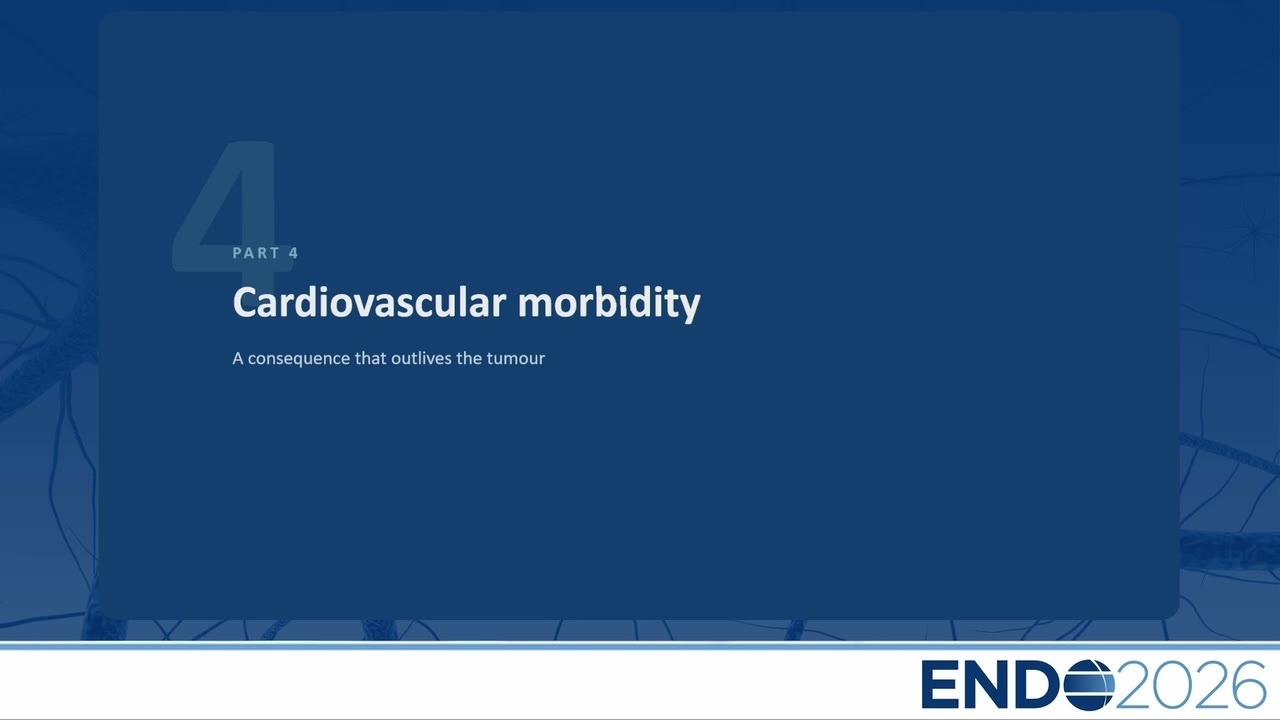 4

PART 4

Cardiovascular morbidity

A consequence that outlives the tumour

ENDO2026